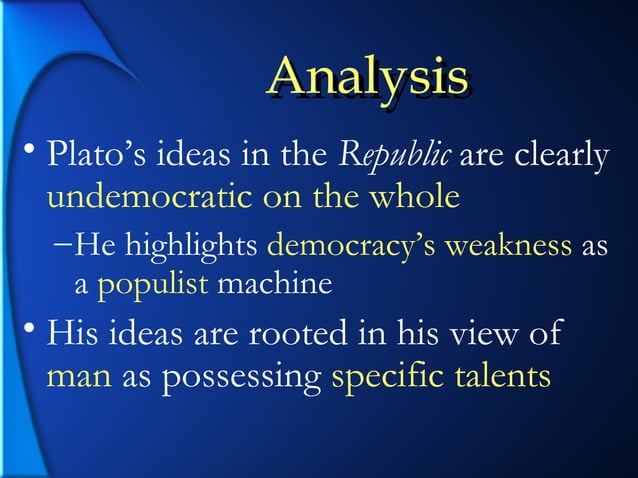 Analysis

• Plato's ideas in the Republic are clearly undemocratic on the whole

–He highlights democracy's weakness as a populist machine

• His ideas are rooted in his view of man as possessing specific talents